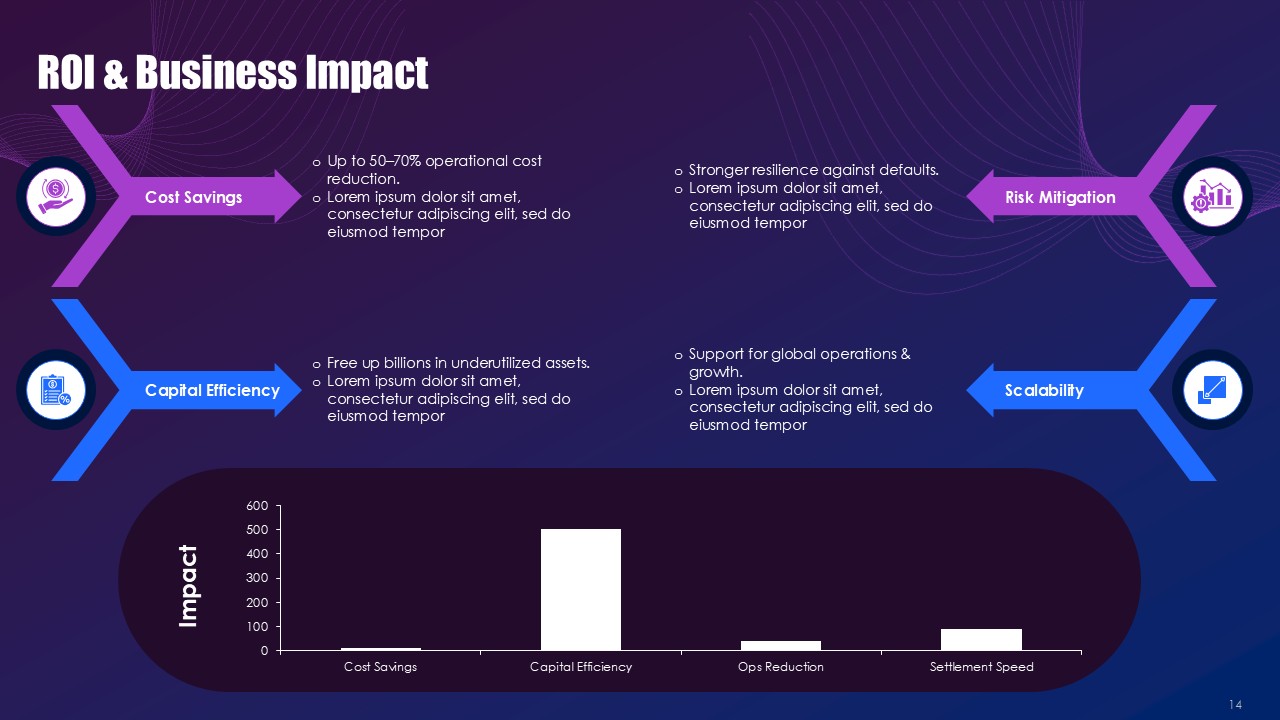 ROI & Business Impact

Cost Savings

o Up to 50–70% operational cost reduction.
o Lorem ipsum dolor sit amet, consectetur adipiscing elit, sed do eiusmod tempor

o Stronger resilience against defaults.
o Lorem ipsum dolor sit amet, consectetur adipiscing elit, sed do eiusmod tempor

Risk Mitigation

Capital Efficiency

o Free up billions in underutilized assets.
o Lorem ipsum dolor sit amet, consectetur adipiscing elit, sed do eiusmod tempor

o Support for global operations & growth.
o Lorem ipsum dolor sit amet, consectetur adipiscing elit, sed do eiusmod tempor

Scalability

Impact

600
500
400
300
200
100
0

Cost Savings
Capital Efficiency
Ops Reduction
Settlement Speed

14